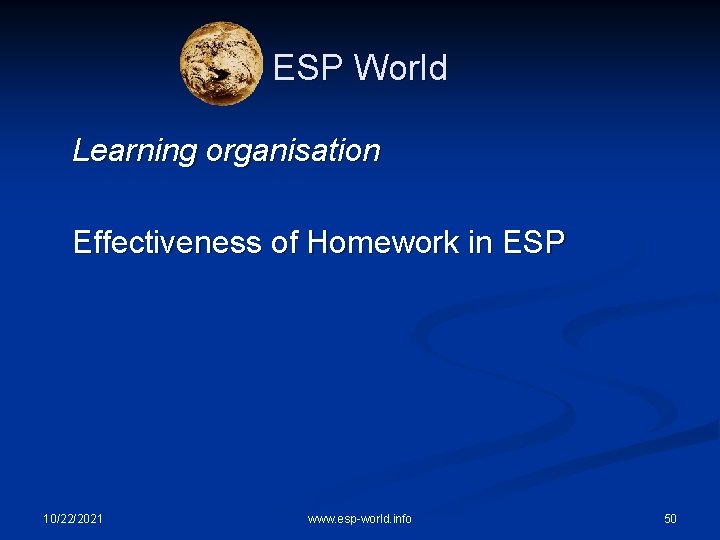 ESP World

Learning organisation

Effectiveness of Homework in ESP

10/22/2021

www.esp-world.info

50